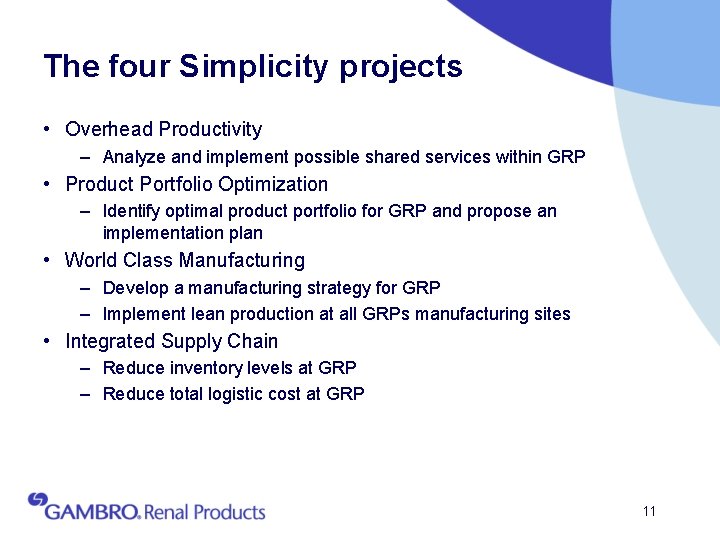 The four Simplicity projects

• Overhead Productivity
– Analyze and implement possible shared services within GRP
• Product Portfolio Optimization
– Identify optimal product portfolio for GRP and propose an implementation plan
• World Class Manufacturing
– Develop a manufacturing strategy for GRP
– Implement lean production at all GRPs manufacturing sites
• Integrated Supply Chain
– Reduce inventory levels at GRP
– Reduce total logistic cost at GRP

GAMBRO. Renal Products

11